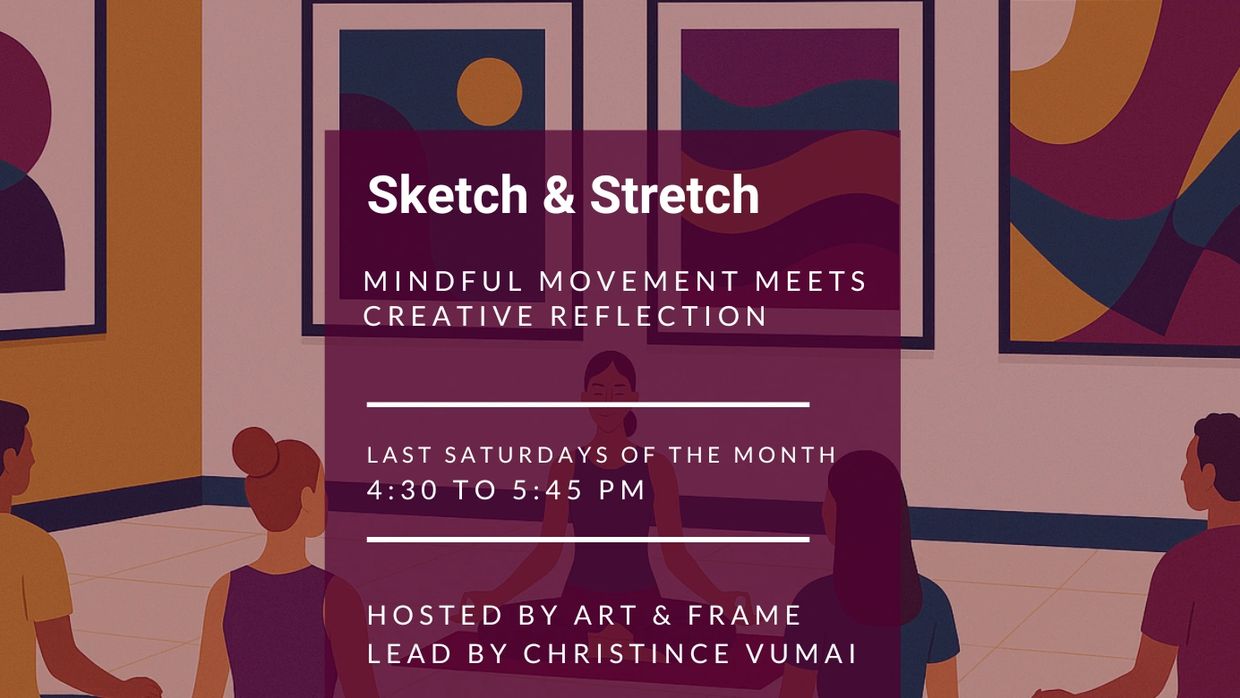 Sketch & Stretch

MINDFUL MOVEMENT MEETS CREATIVE REFLECTION

LAST SATURDAYS OF THE MONTH
4:30 TO 5:45 PM

HOSTED BY ART & FRAME
LEAD BY CHRISTINCE VUMAI